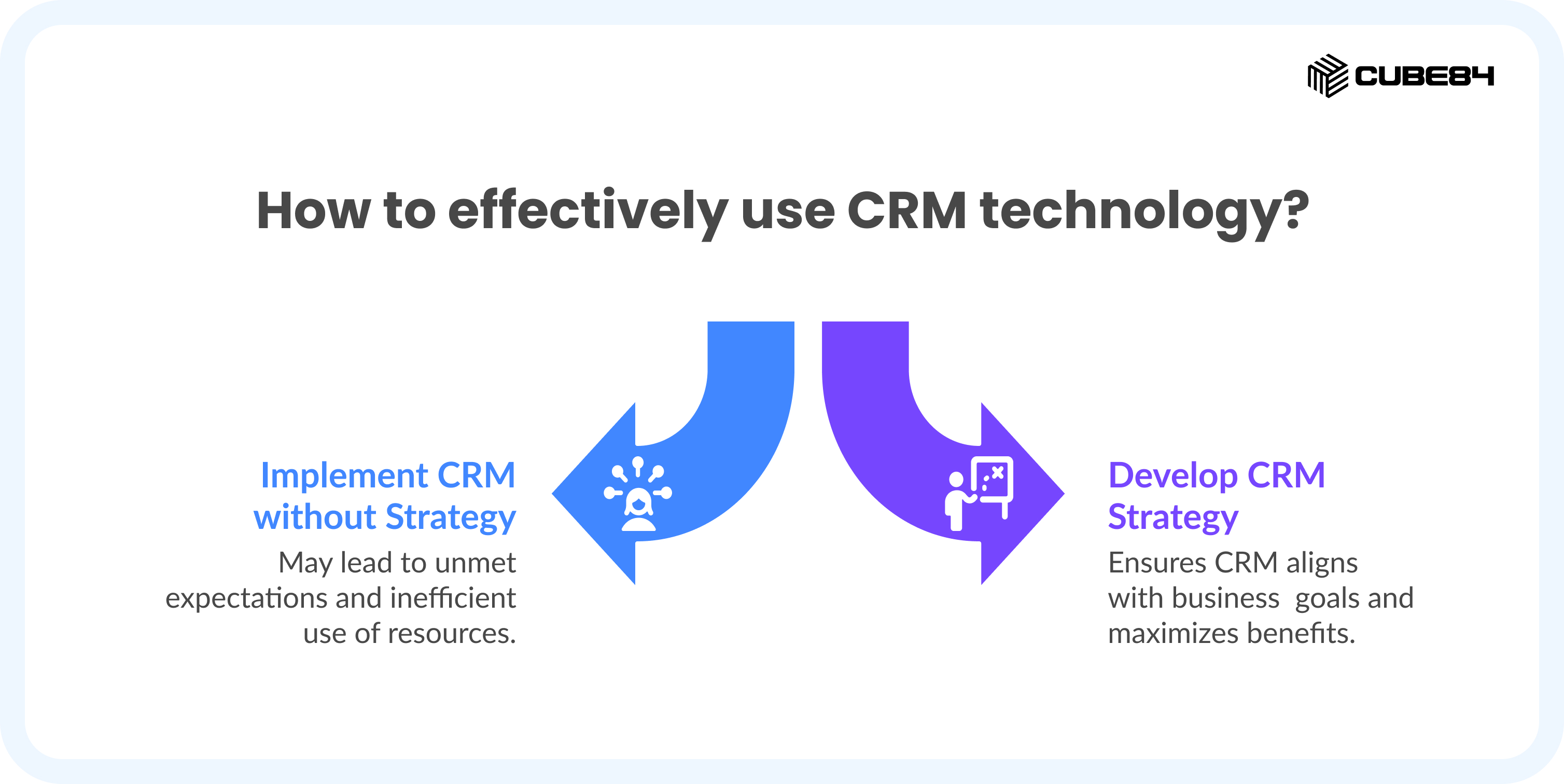 CUBE84

How to effectively use CRM technology?

Implement CRM without Strategy

May lead to unmet expectations and inefficient use of resources.

Develop CRM Strategy

Ensures CRM aligns with business goals and maximizes benefits.